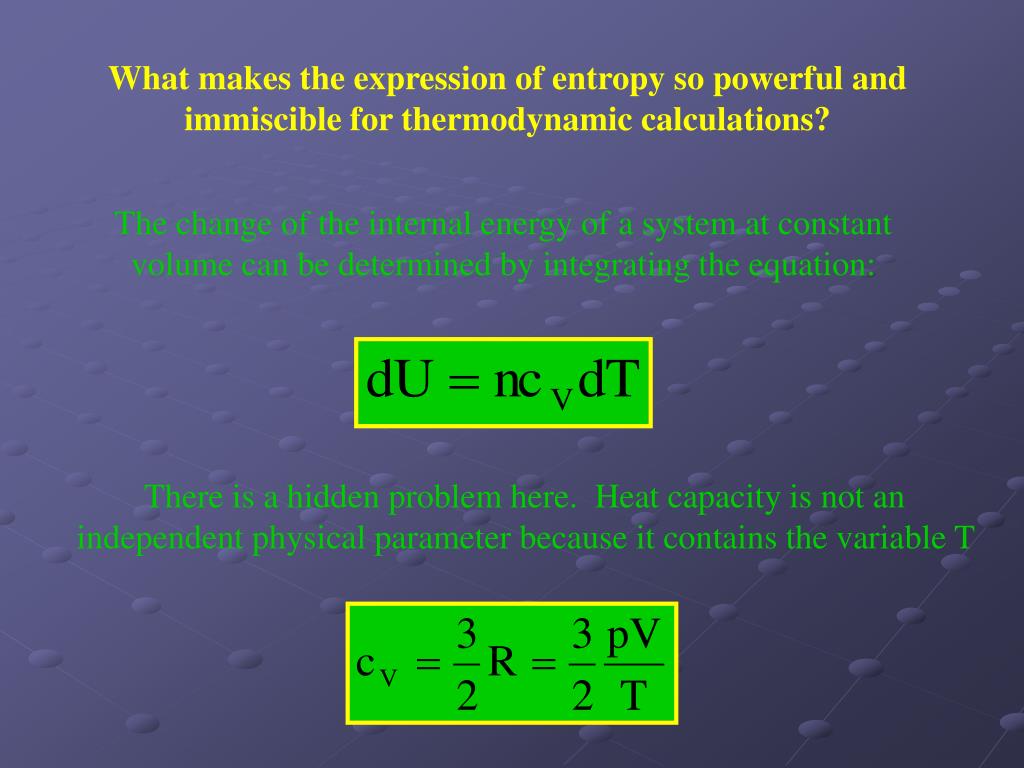 What makes the expression of entropy so powerful and immiscible for thermodynamic calculations?

The change of the internal energy of a system at constant volume can be determined by integrating the equation:

$dU = nc_V dT$

There is a hidden problem here.  Heat capacity is not an independent physical parameter because it contains the variable T

$c_V = \frac{3}{2}R = \frac{3}{2}\frac{pV}{T}$